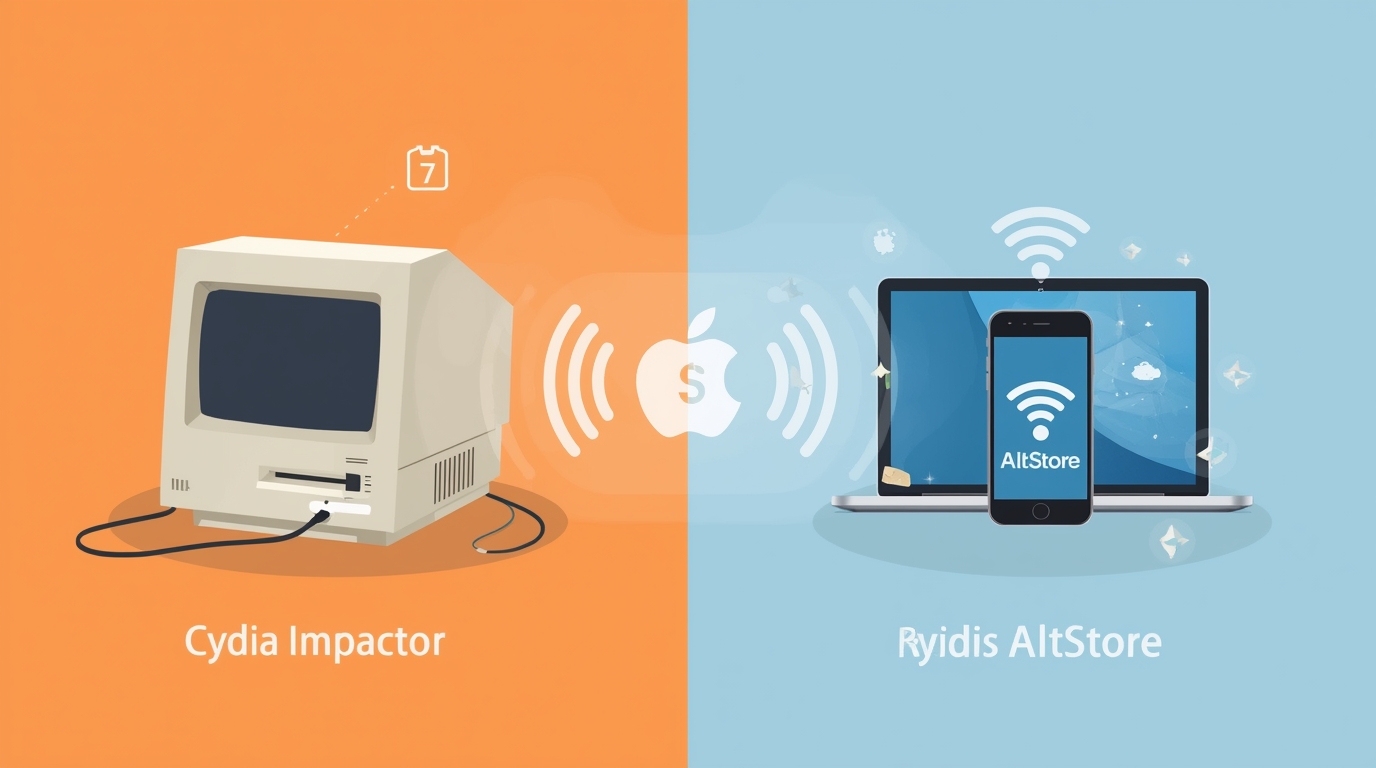 7

S

AltStore

Cydia Impactor

Ryidis AltStore